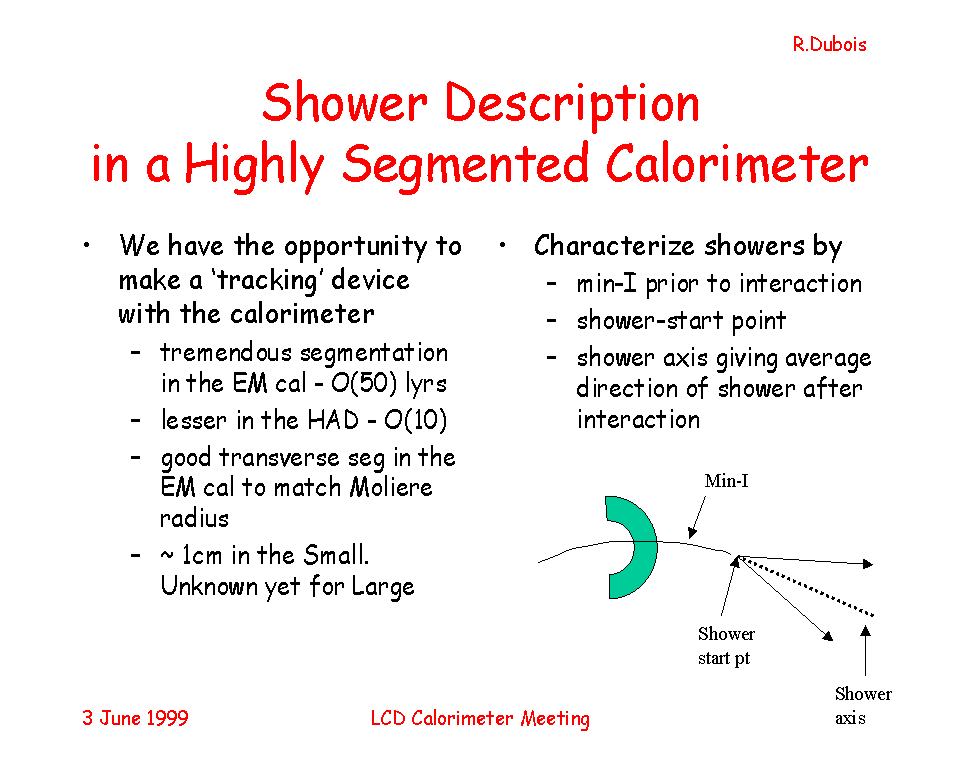 R.Dubois

Shower Description in a Highly Segmented Calorimeter

• We have the opportunity to make a 'tracking' device with the calorimeter
– tremendous segmentation in the EM cal - O(50) lyrs
– lesser in the HAD - O(10)
– good transverse seg in the EM cal to match Moliere radius
– ~ 1cm in the Small. Unknown yet for Large

• Characterize showers by
– min-I prior to interaction
– shower-start point
– shower axis giving average direction of shower after interaction

Min-I

Shower start pt

Shower axis

3 June 1999

LCD Calorimeter Meeting